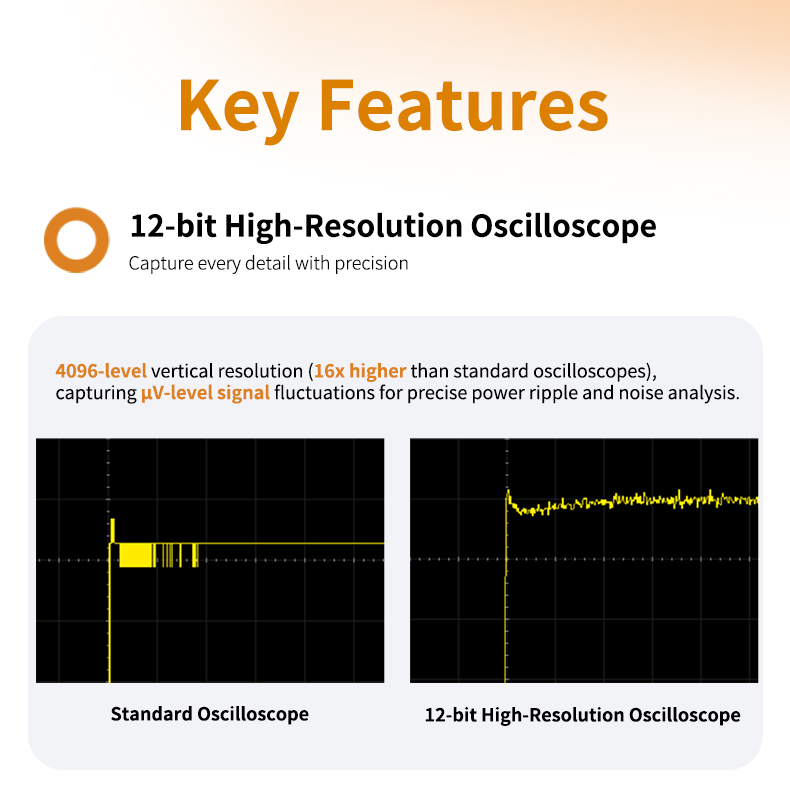 Key Features

12-bit High-Resolution Oscilloscope

Capture every detail with precision

4096-level vertical resolution (16x higher than standard oscilloscopes), capturing µV-level signal fluctuations for precise power ripple and noise analysis.

Standard Oscilloscope

12-bit High-Resolution Oscilloscope